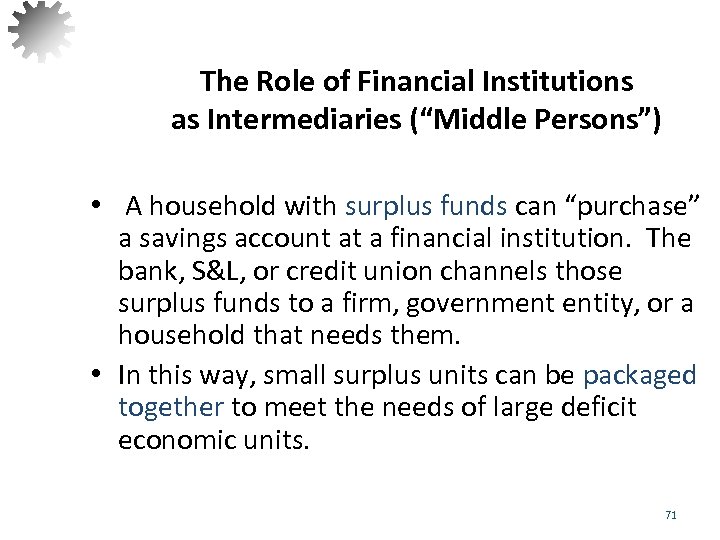 The Role of Financial Institutions as Intermediaries (“Middle Persons”)

• A household with surplus funds can “purchase” a savings account at a financial institution. The bank, S&L, or credit union channels those surplus funds to a firm, government entity, or a household that needs them.

• In this way, small surplus units can be packaged together to meet the needs of large deficit economic units.

71